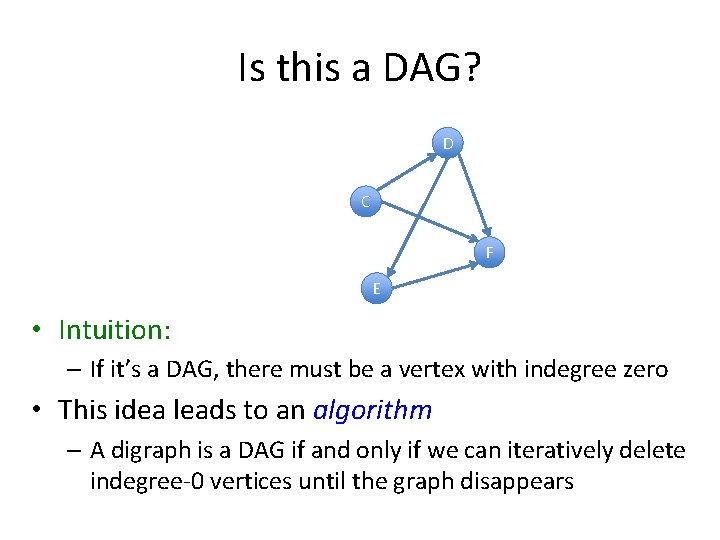 Is this a DAG?

D

C

F

E

• Intuition:
– If it's a DAG, there must be a vertex with indegree zero
• This idea leads to an *algorithm*
– A digraph is a DAG if and only if we can iteratively delete indegree-0 vertices until the graph disappears